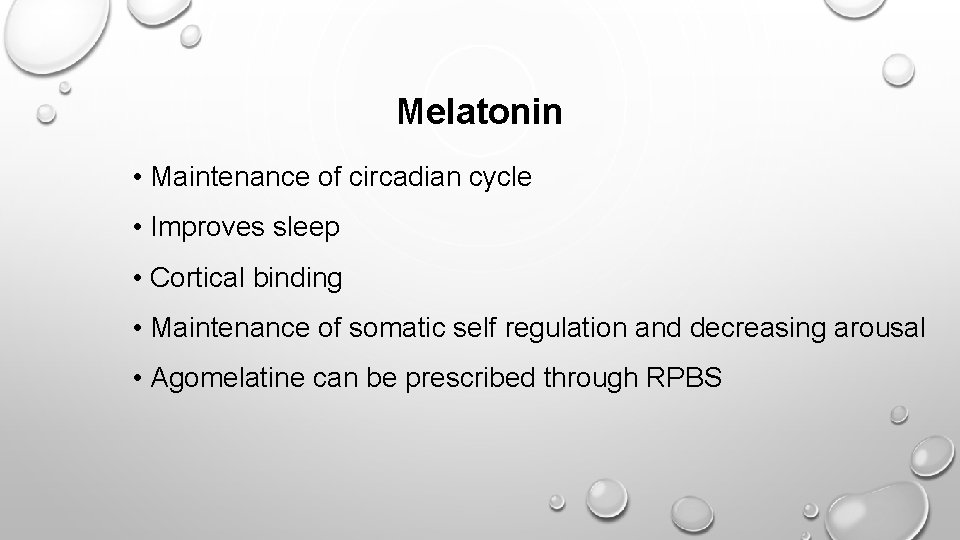 Melatonin

• Maintenance of circadian cycle

• Improves sleep

• Cortical binding

• Maintenance of somatic self regulation and decreasing arousal

• Agomelatine can be prescribed through RPBS